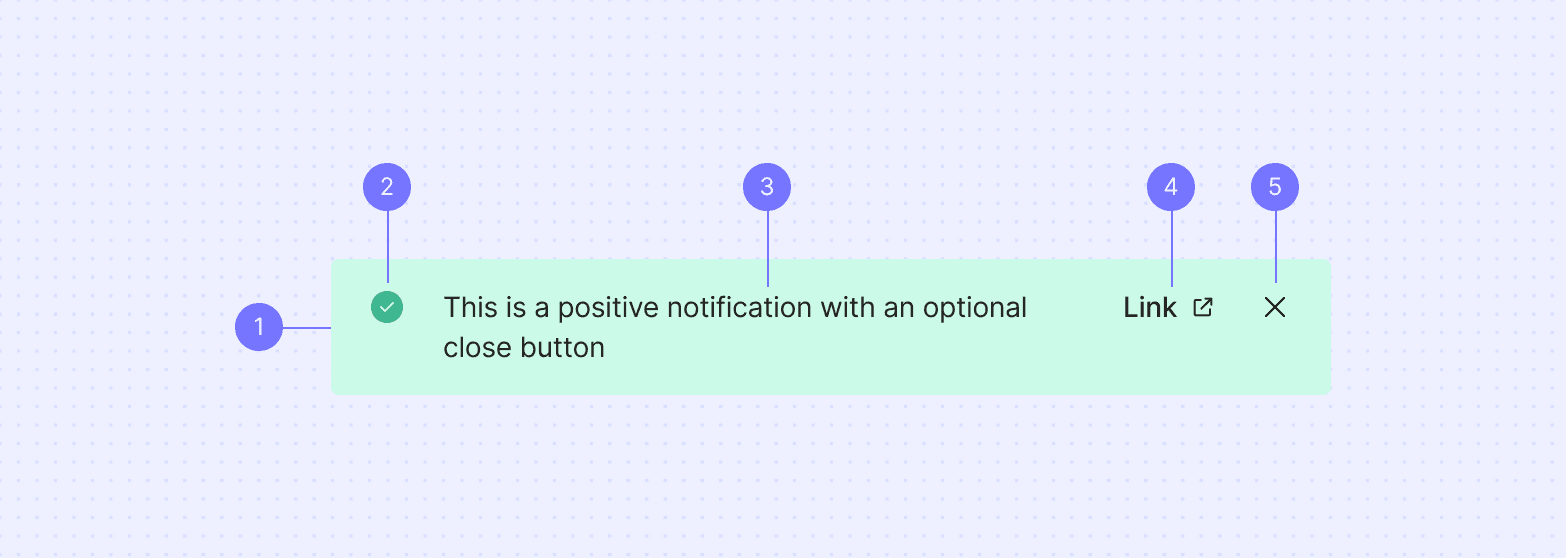 2 3 4 5

1

This is a positive notification with an optional close button

Link